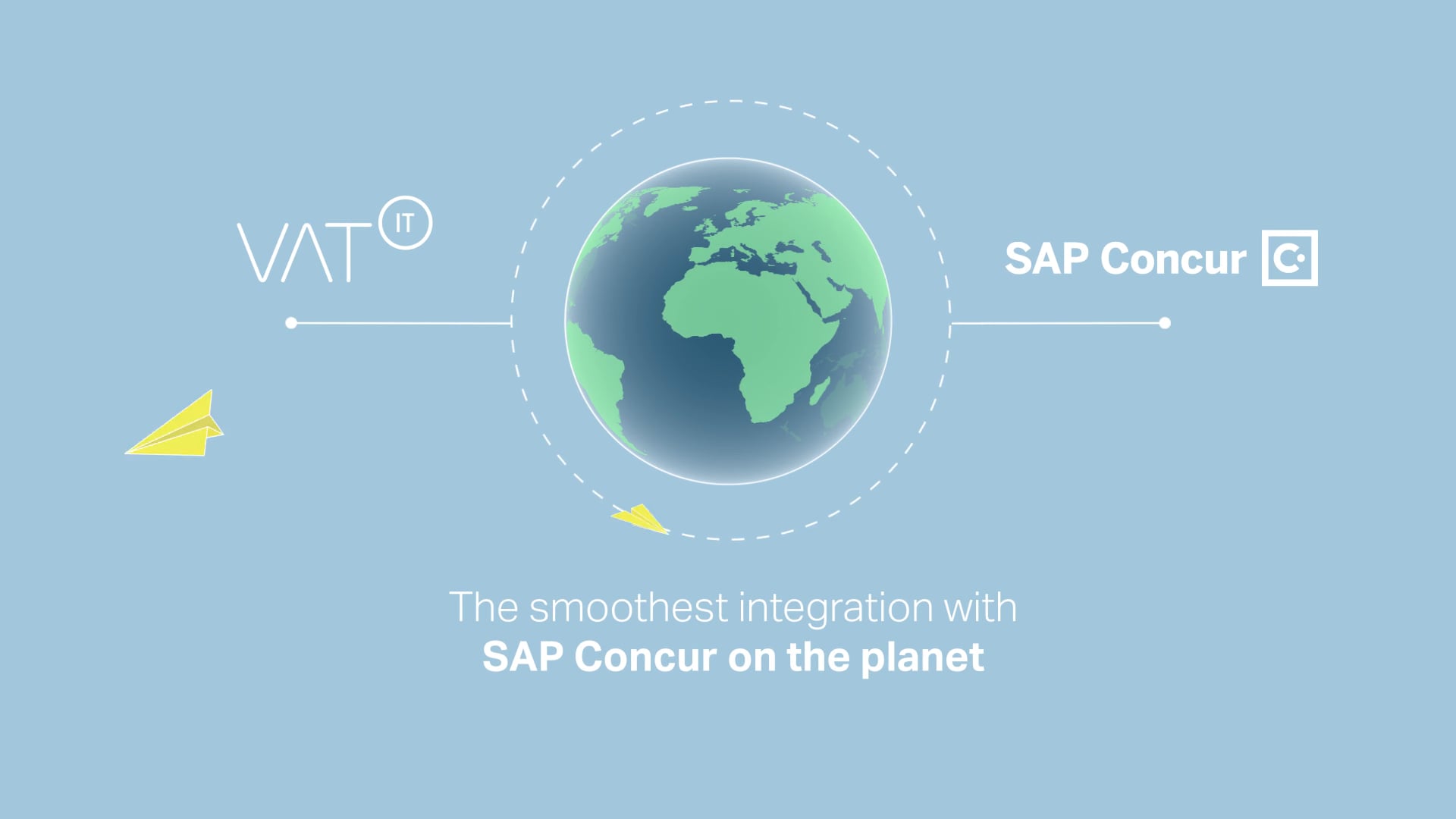 VAT IT

SAP Concur C

The smoothest integration with
SAP Concur on the planet